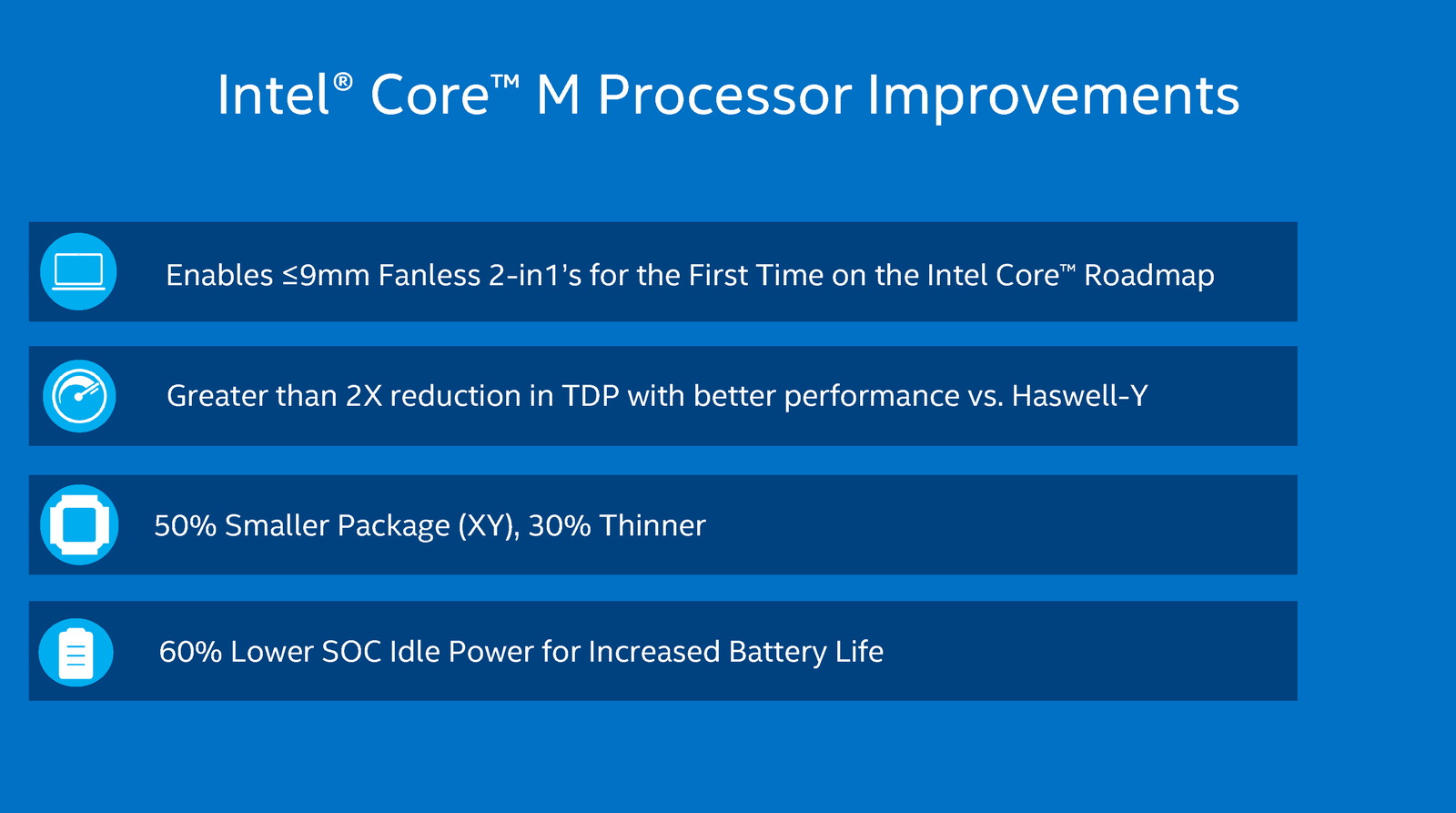 Intel® Core™ M Processor Improvements

Enables ≤9mm Fanless 2-in1's for the First Time on the Intel Core™ Roadmap

Greater than 2X reduction in TDP with better performance vs. Haswell-Y

50% Smaller Package (XY), 30% Thinner

60% Lower SOC Idle Power for Increased Battery Life